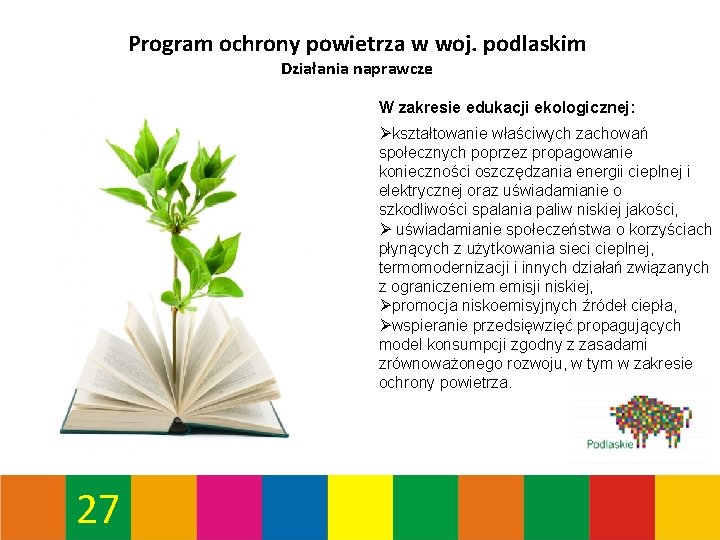 Program ochrony powietrza w woj. podlaskim
Działania naprawcze

W zakresie edukacji ekologicznej:

➢kształtowanie właściwych zachowań społecznych poprzez propagowanie konieczności oszczędzania energii cieplnej i elektrycznej oraz uświadamianie o szkodliwości spalania paliw niskiej jakości,
➢ uświadamianie społeczeństwa o korzyściach płynących z użytkowania sieci cieplnej, termomodernizacji i innych działań związanych z ograniczeniem emisji niskiej,
➢promocja niskoemisyjnych źródeł ciepła,
➢wspieranie przedsięwzięć propagujących model konsumpcji zgodny z zasadami zrównoważonego rozwoju, w tym w zakresie ochrony powietrza.

Podlaskie

27